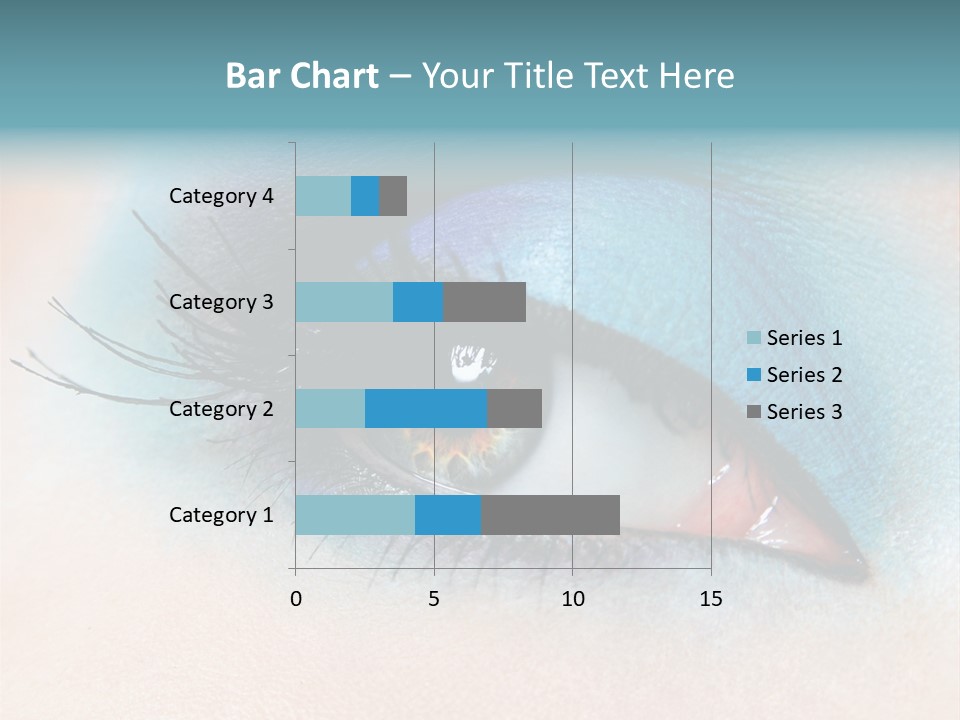 Bar Chart – Your Title Text Here

Category 4
Category 3
Category 2
Category 1

0
5
10
15

Series 1
Series 2
Series 3